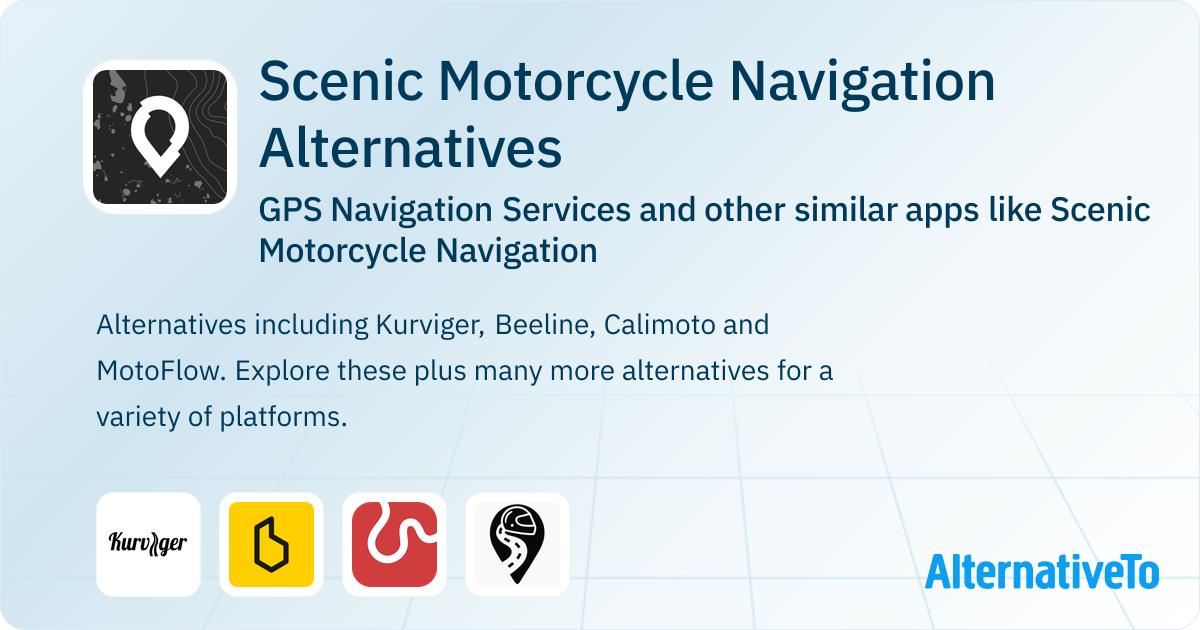 Scenic Motorcycle Navigation Alternatives

GPS Navigation Services and other similar apps like Scenic Motorcycle Navigation

Alternatives including Kurviger, Beeline, Calimoto and MotoFlow. Explore these plus many more alternatives for a variety of platforms.

Kurviger

AlternativeTo